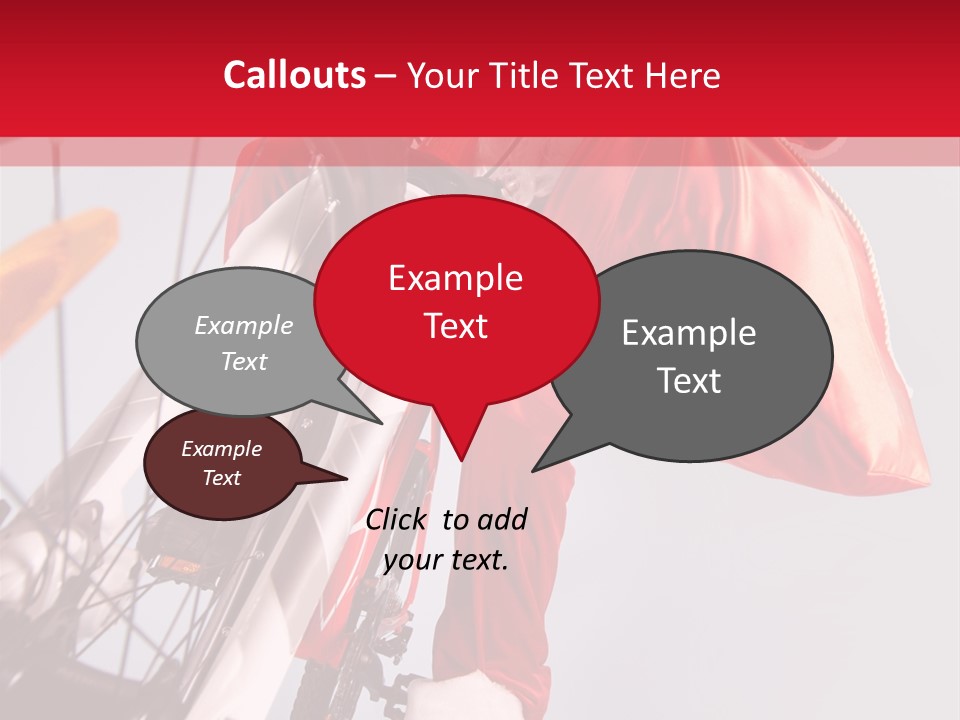 Callouts – Your Title Text Here

Example Text

Example Text

Example Text

Example Text

Click to add your text.